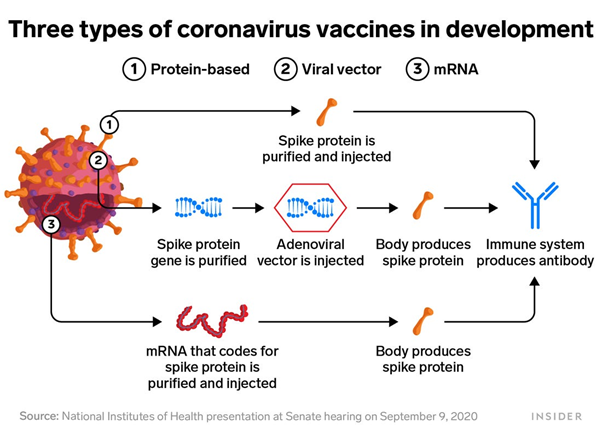 Three types of coronavirus vaccines in development

1 Protein-based 2 Viral vector 3 mRNA

1

2

3

Spike protein is purified and injected

Spike protein gene is purified

Adenoviral vector is injected

Body produces spike protein

Immune system produces antibody

mRNA that codes for spike protein is purified and injected

Body produces spike protein

Source: National Institutes of Health presentation at Senate hearing on September 9, 2020

INSIDER